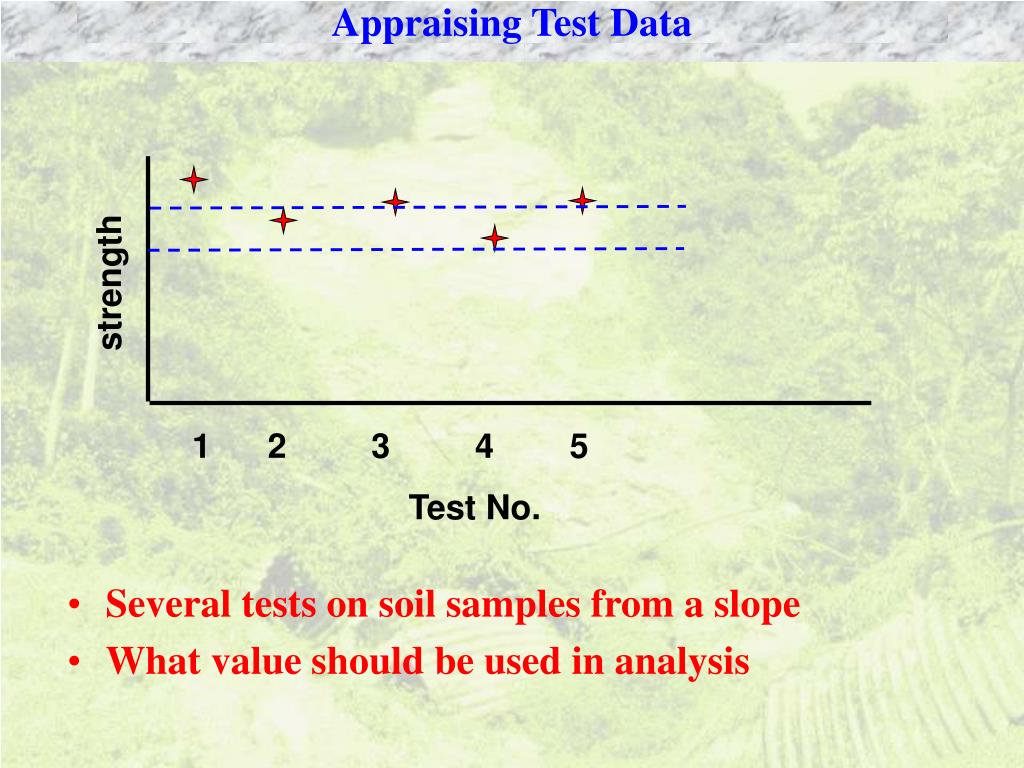 Appraising Test Data

strength

1 2 3 4 5

Test No.

• Several tests on soil samples from a slope
• What value should be used in analysis